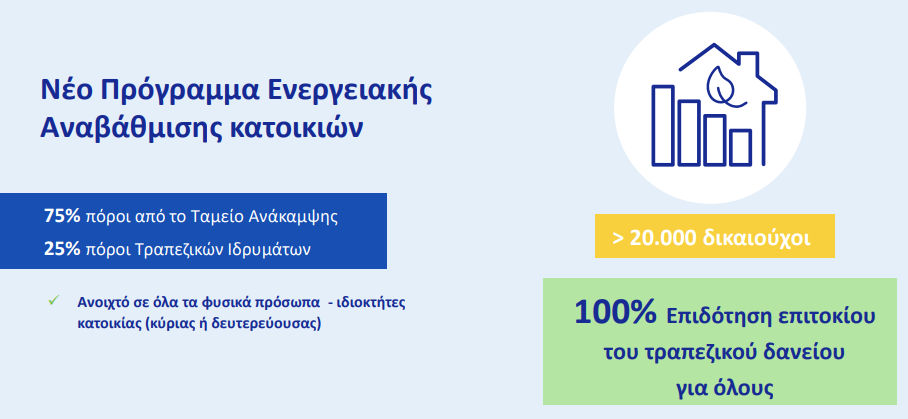 Νέο Πρόγραμμα Ενεργειακής Αναβάθμισης κατοικιών

75% πόροι από το Ταμείο Ανάκαμψης
25% πόροι Τραπεζικών Ιδρυμάτων

✓ Ανοιχτό σε όλα τα φυσικά πρόσωπα - ιδιοκτήτες κατοικίας (κύριας ή δευτερεύουσας)

> 20.000 δικαιούχοι

100% Επιδότηση επιτοκίου του τραπεζικού δανείου για όλους